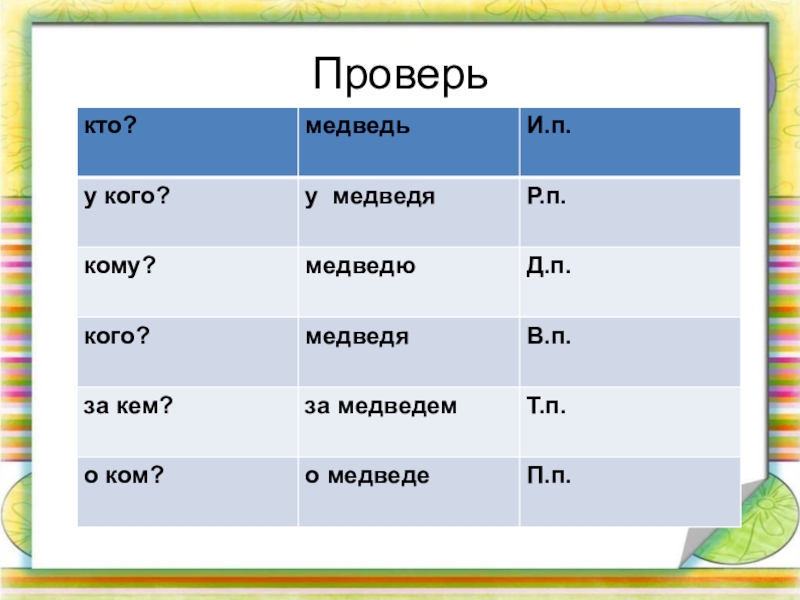 Проверь

| кто? | медведь | И.п. |
|---|---|---|
| у кого? | у медведя | Р.п. |
| кому? | медведю | Д.п. |
| кого? | медведя | В.п. |
| за кем? | за медведем | Т.п. |
| о ком? | о медведе | П.п. |